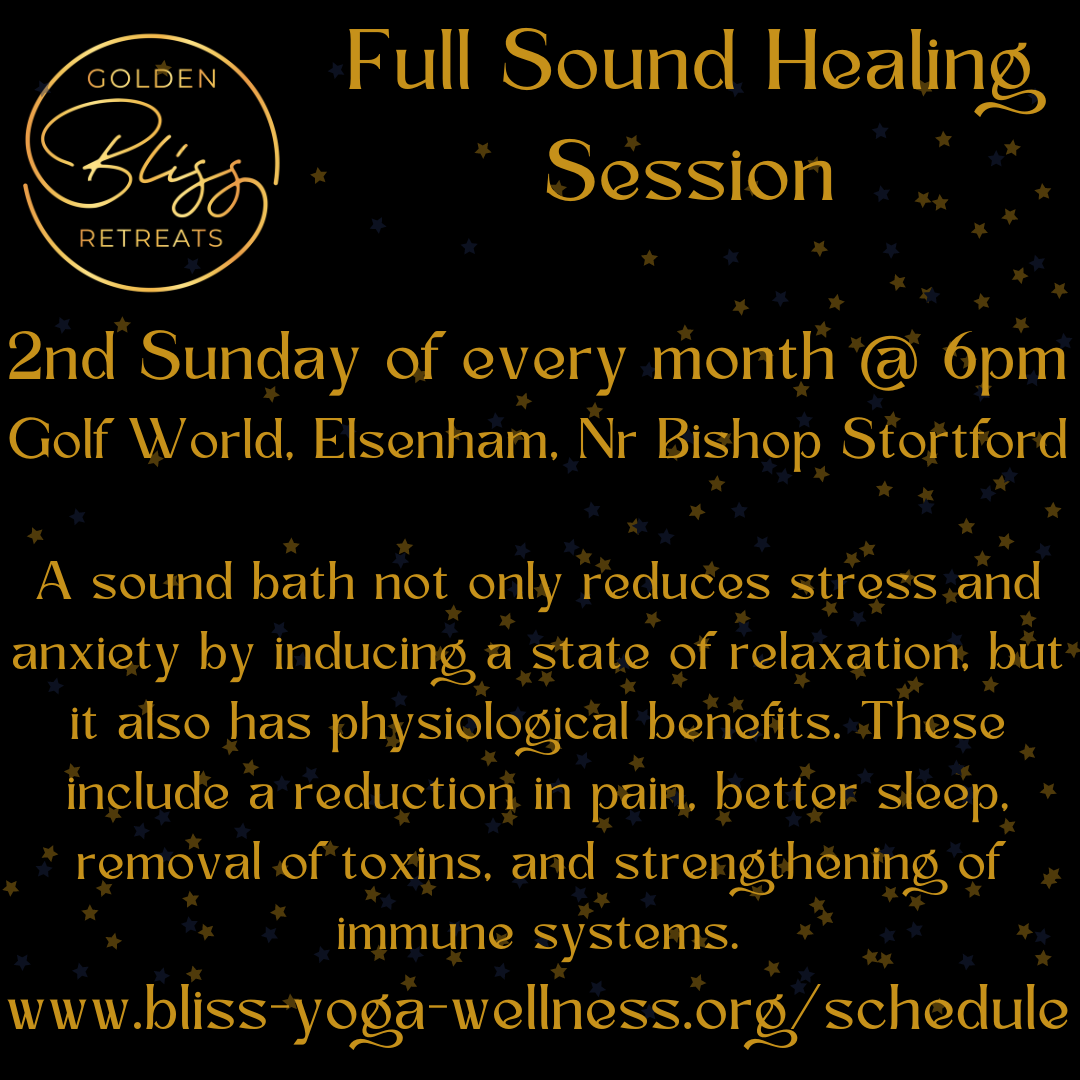 GOLDEN
Bliss
RETREATS

Full Sound Healing Session

2nd Sunday of every month @ 6pm
Golf World, Elsenham, Nr Bishop Stortford

A sound bath not only reduces stress and anxiety by inducing a state of relaxation, but it also has physiological benefits. These include a reduction in pain, better sleep, removal of toxins, and strengthening of immune systems.

www.bliss-yoga-wellness.org/schedule